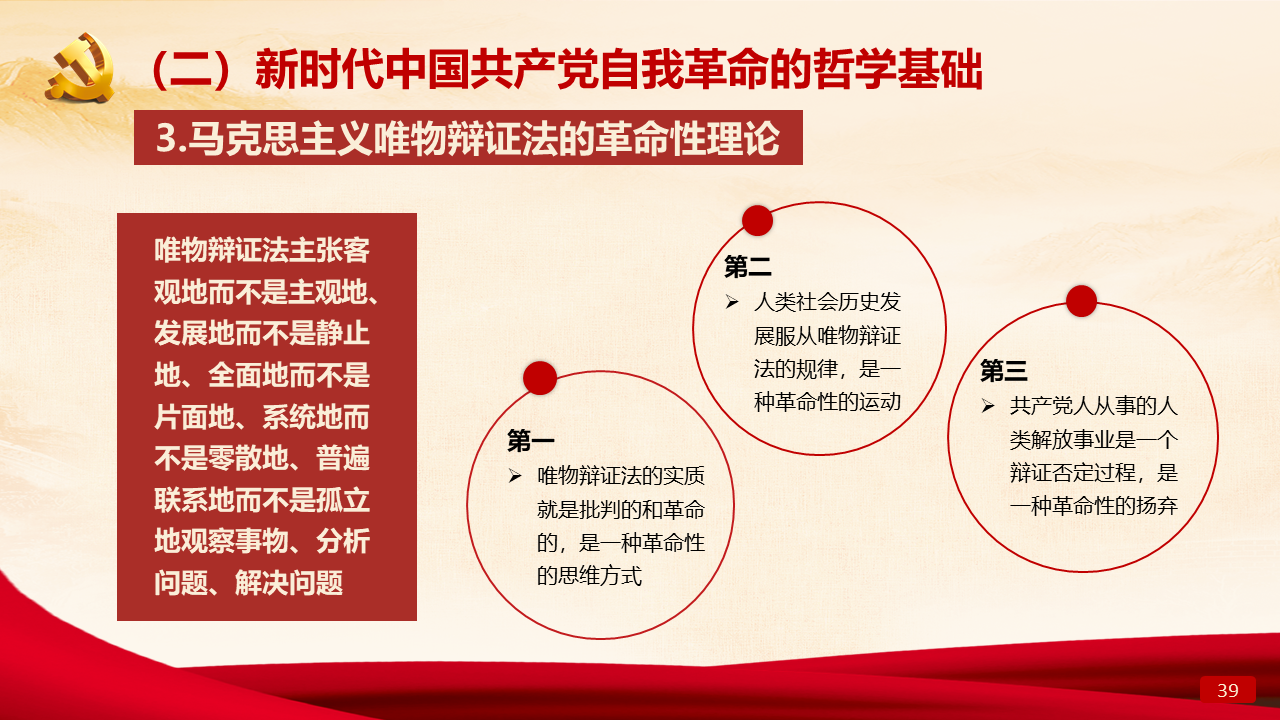 （二）新时代中国共产党自我革命的哲学基础

3.马克思主义唯物辩证法的革命性理论

唯物辩证法主张客观地而不是主观地、发展地而不是静止地、全面地而不是片面地、系统地而不是零散地、普遍联系地而不是孤立地观察事物、分析问题、解决问题

第一
➢ 唯物辩证法的实质就是批判的和革命的，是一种革命性的思维方式

第二
➢ 人类社会历史发展服从唯物辩证法的规律，是一种革命性的运动

第三
➢ 共产党人从事的人类解放事业是一个辩证否定过程，是一种革命性的扬弃

39